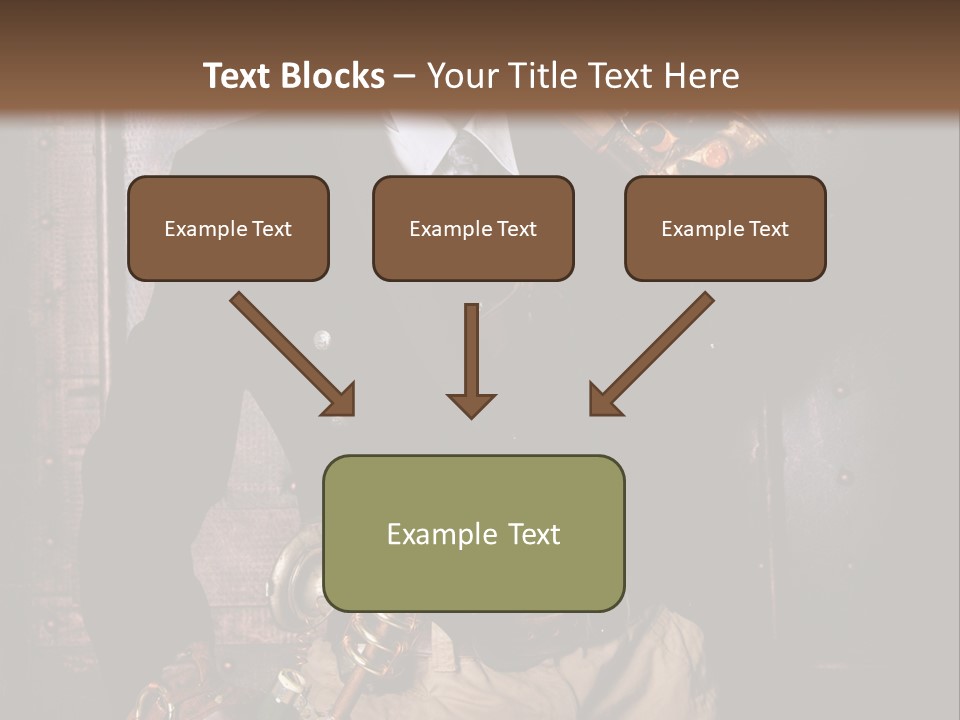 Text Blocks – Your Title Text Here

Example Text

Example Text

Example Text

Example Text